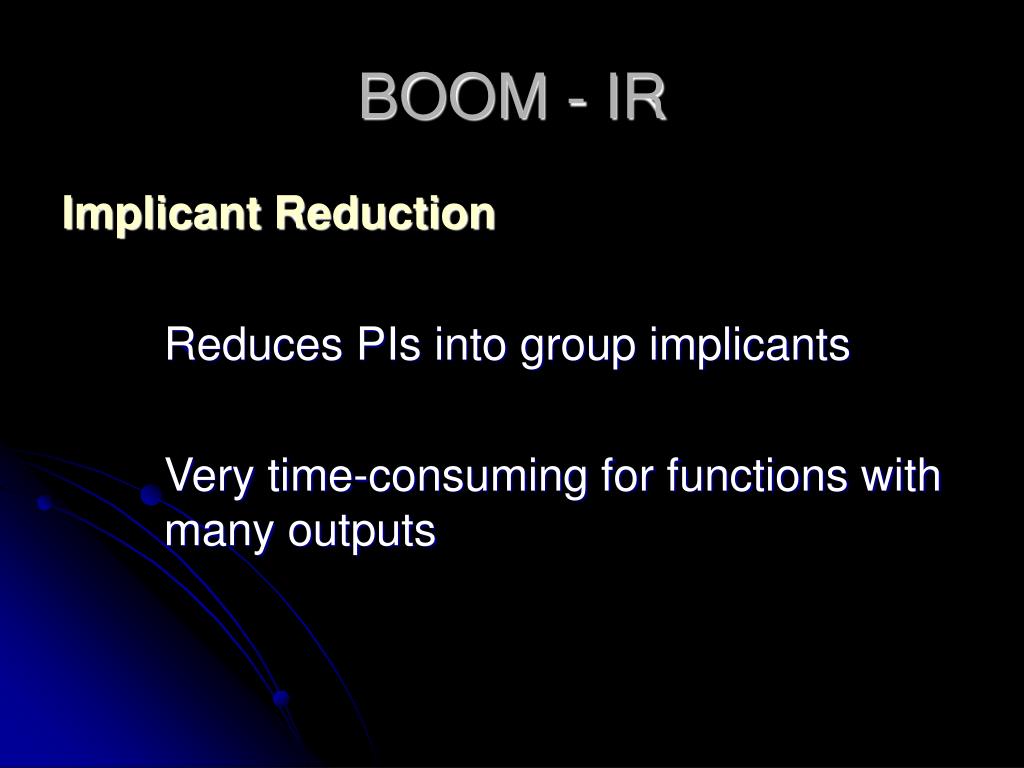 BOOM - IR

Implicant Reduction

Reduces PIs into group implicants

Very time-consuming for functions with many outputs